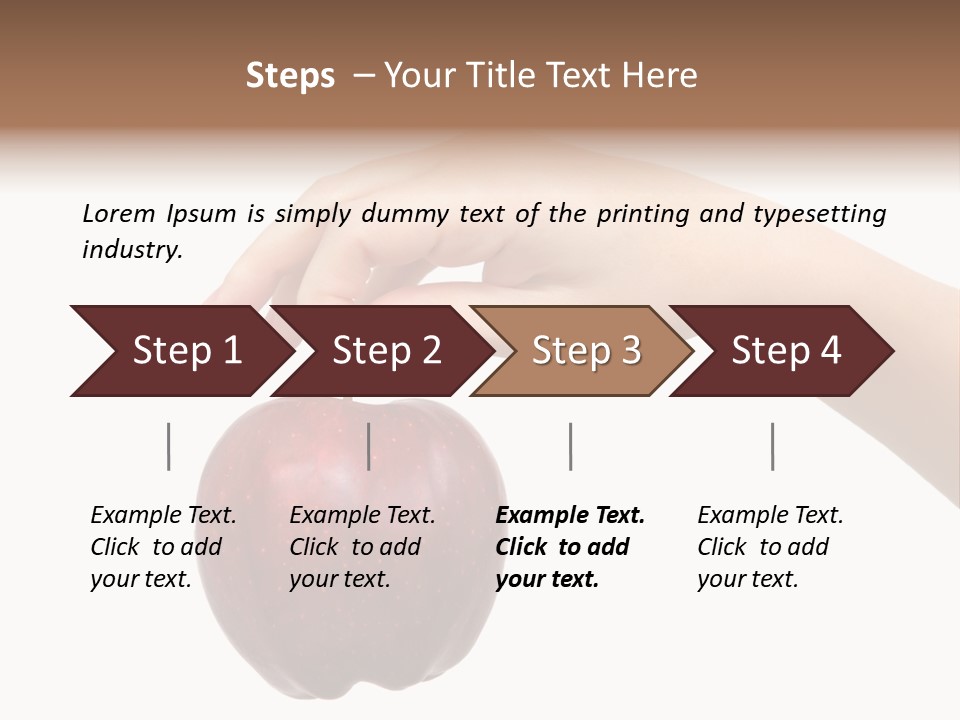 Steps – Your Title Text Here

Lorem Ipsum is simply dummy text of the printing and typesetting industry.

Step 1

Step 2

Step 3

Step 4

Example Text. Click to add your text.

Example Text. Click to add your text.

Example Text. Click to add your text.

Example Text. Click to add your text.